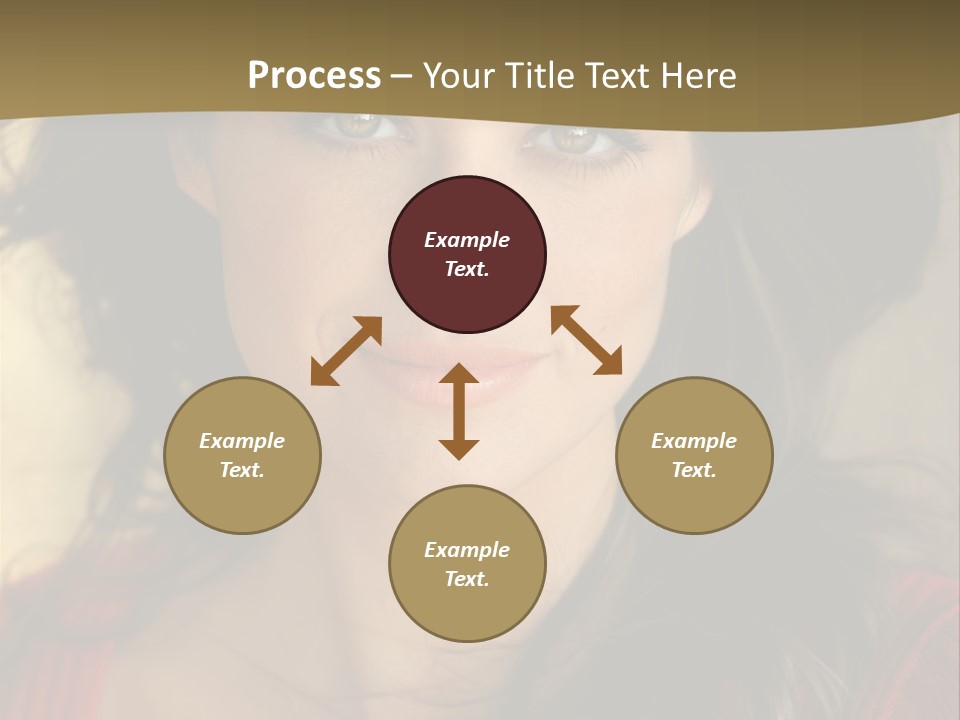 Process – Your Title Text Here

Example Text.

Example Text.

Example Text.

Example Text.